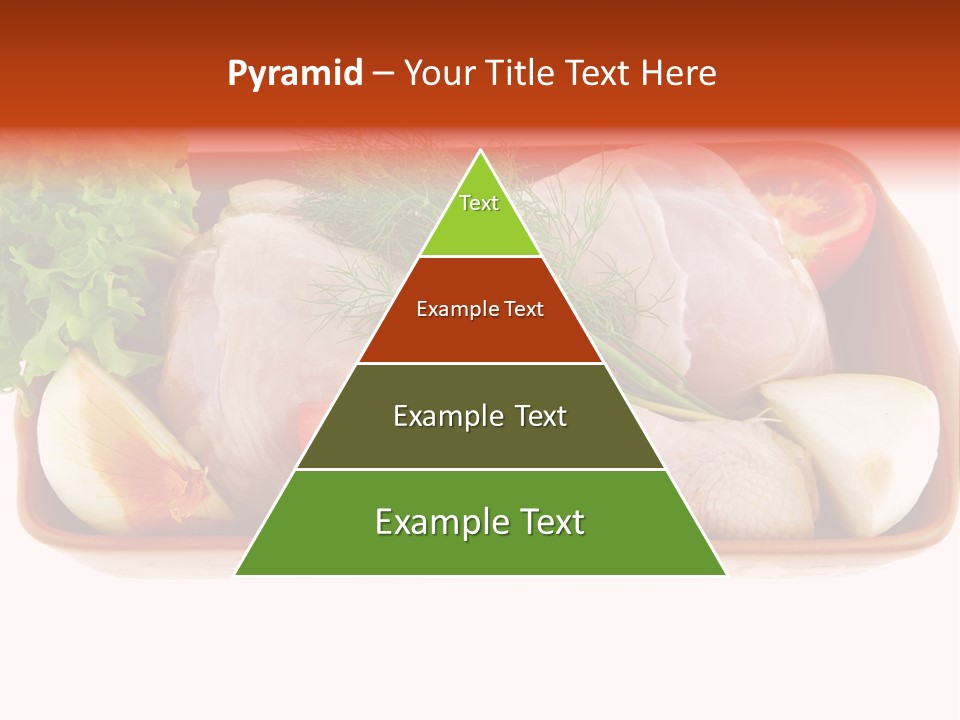 Pyramid – Your Title Text Here

Text

Example Text

Example Text

Example Text